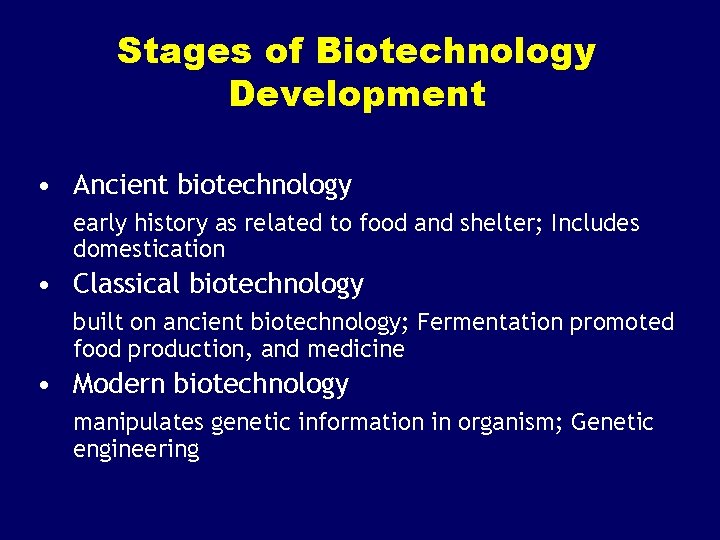 Stages of Biotechnology Development

• Ancient biotechnology

early history as related to food and shelter; Includes domestication

• Classical biotechnology

built on ancient biotechnology; Fermentation promoted food production, and medicine

• Modern biotechnology

manipulates genetic information in organism; Genetic engineering